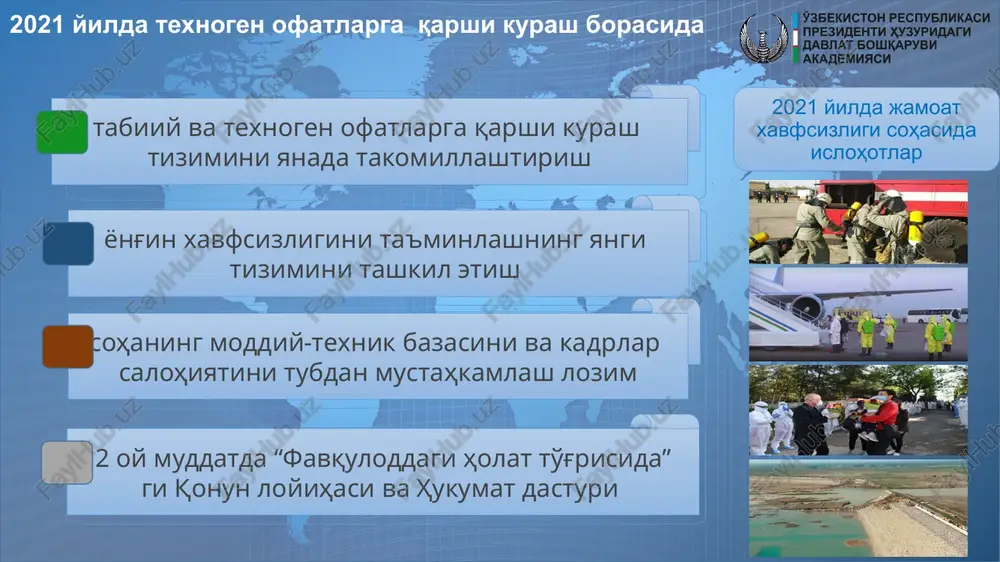 2021 йилда техноген офатларга қарши кураш борасида

ЎЗБЕКИСТОН РЕСПУБЛИКАСИ ПРЕЗИДЕНТИ ҲУЗУРИДАГИ ДАВЛАТ БОШҚАРУВИ АКАДЕМИЯСИ

табиий ва техноген офатларга қарши кураш тизимини янада такомиллаштириш

ёнғин хавфсизлигини таъминлашнинг янги тизимини ташкил этиш

соҳанинг моддий-техник базасини ва кадрлар салоҳиятини тубдан мустаҳкамлаш лозим

2 ой муддатда “Фавқулоддаги ҳолат тўғрисида” ги Қонун лойиҳаси ва Ҳукумат дастури

2021 йилда жамоат хавфсизлиги соҳасида ислоҳотлар

FaylHub.uz